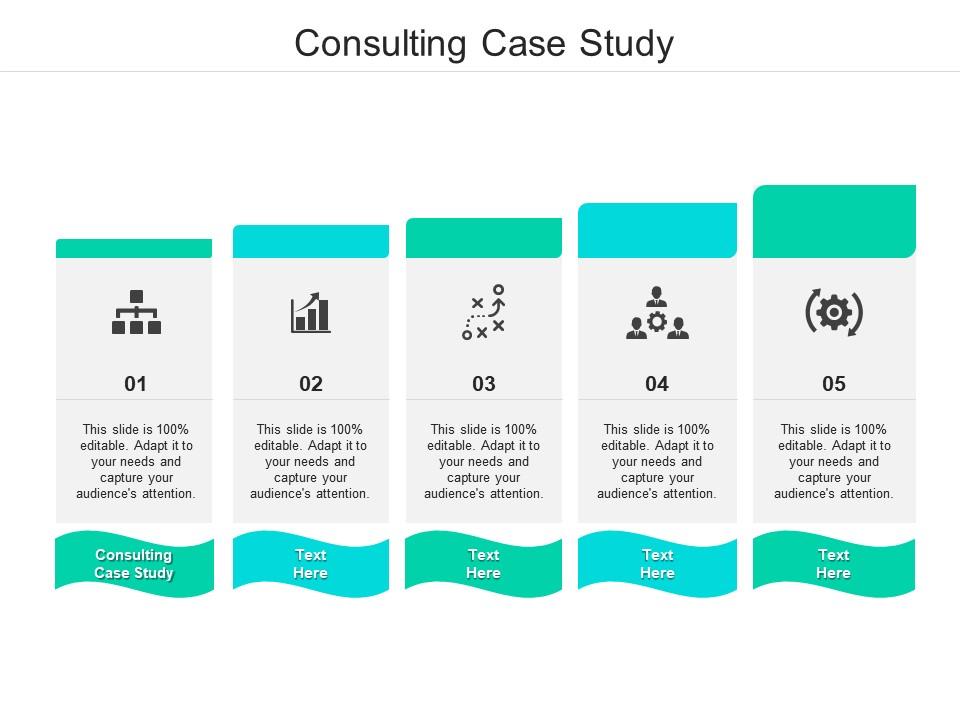 Consulting Case Study

01

This slide is 100% editable. Adapt it to your needs and capture your audience's attention.

Consulting Case Study

02

This slide is 100% editable. Adapt it to your needs and capture your audience's attention.

Text Here

03

This slide is 100% editable. Adapt it to your needs and capture your audience's attention.

Text Here

04

This slide is 100% editable. Adapt it to your needs and capture your audience's attention.

Text Here

05

This slide is 100% editable. Adapt it to your needs and capture your audience's attention.

Text Here